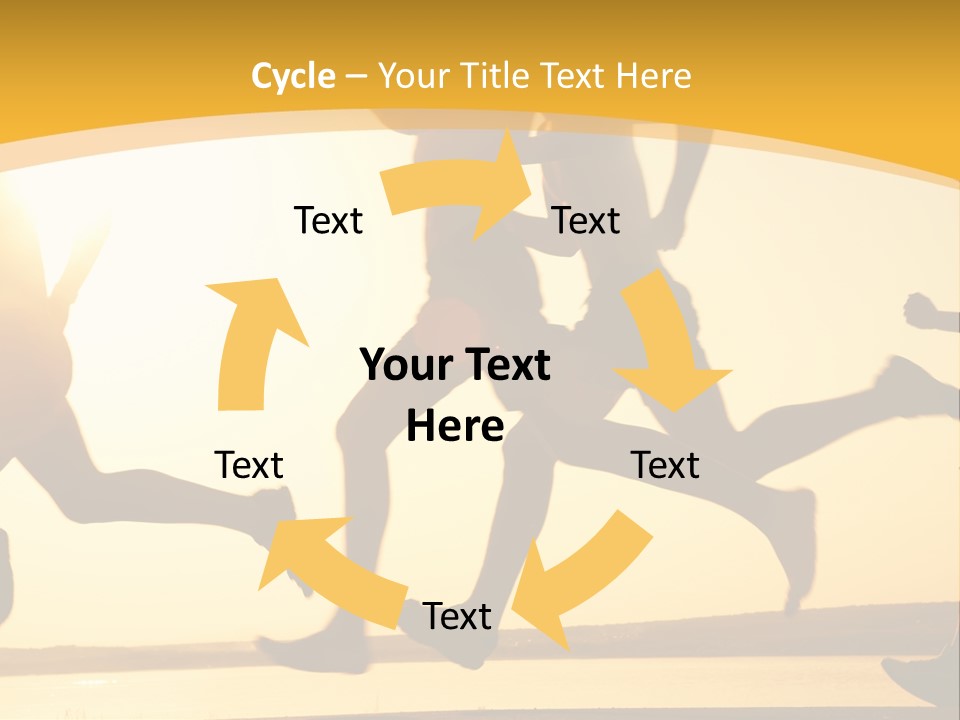 Cycle – Your Title Text Here

Text

Text

Your Text Here

Text

Text

Text